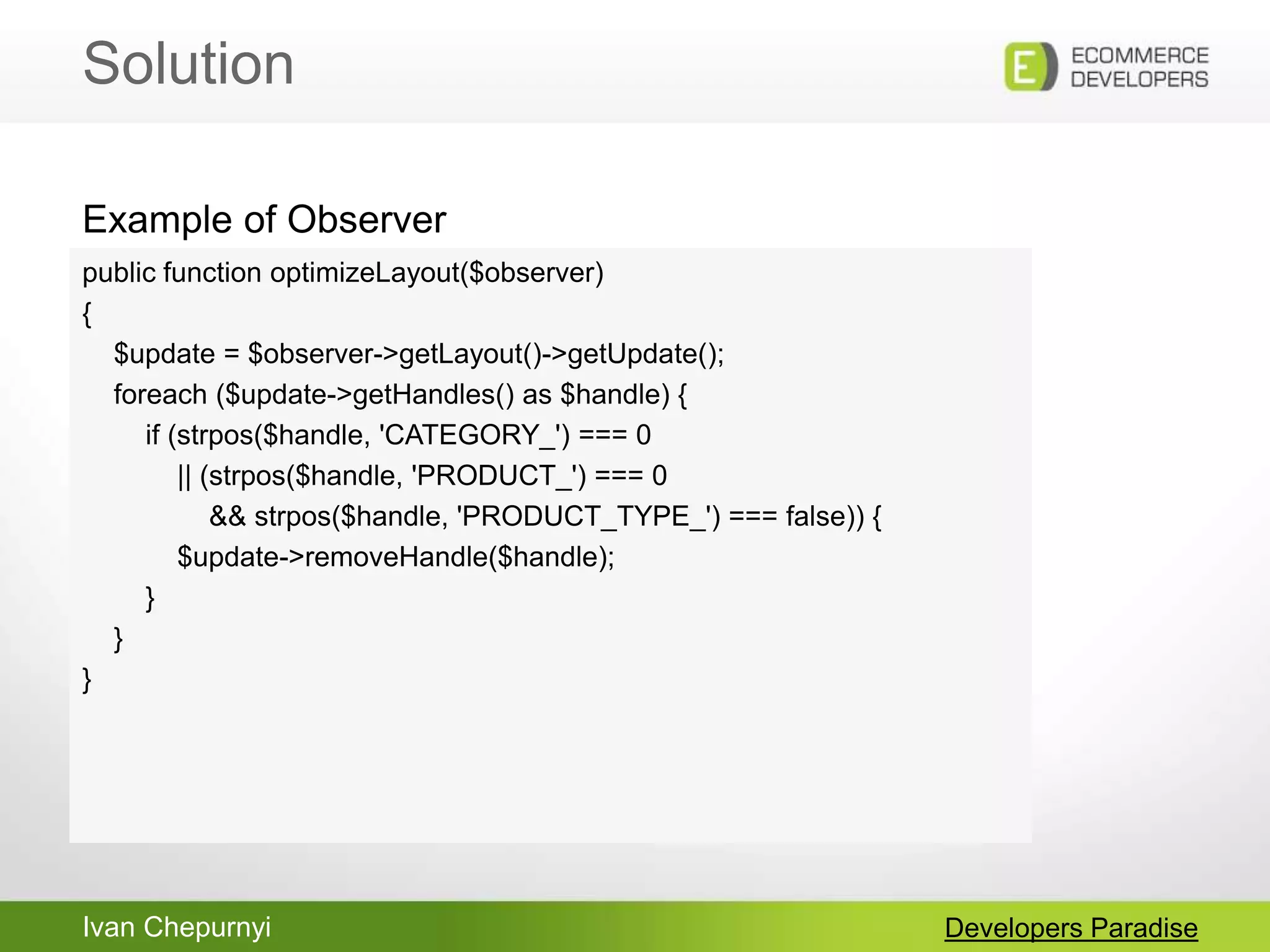 Solution

E ECOMMERCE DEVELOPERS

Example of Observer

public function optimizeLayout($observer)
{
    $update = $observer->getLayout()->getUpdate();
    foreach ($update->getHandles() as $handle) {
        if (strpos($handle, 'CATEGORY_') === 0
            || (strpos($handle, 'PRODUCT_') === 0
                && strpos($handle, 'PRODUCT_TYPE_') === false)) {
            $update->removeHandle($handle);
        }
    }
}

Ivan Chepurnyi

Developers Paradise